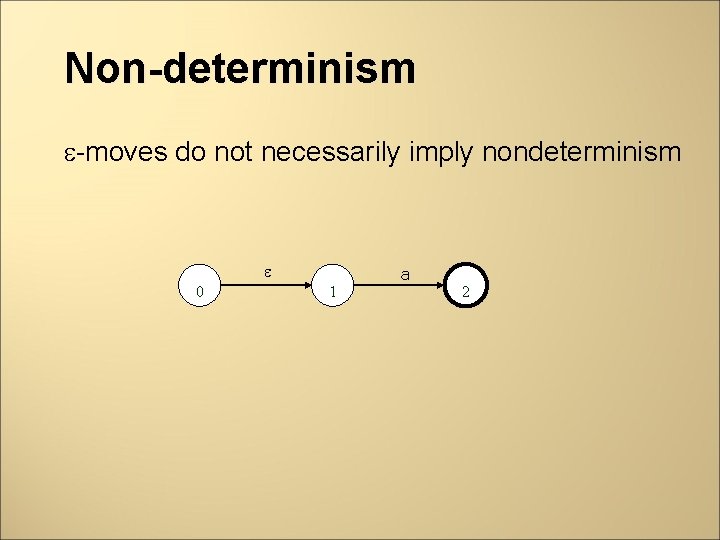 Non-determinism

ε-moves do not necessarily imply nondeterminism

ε
a
0
1
2